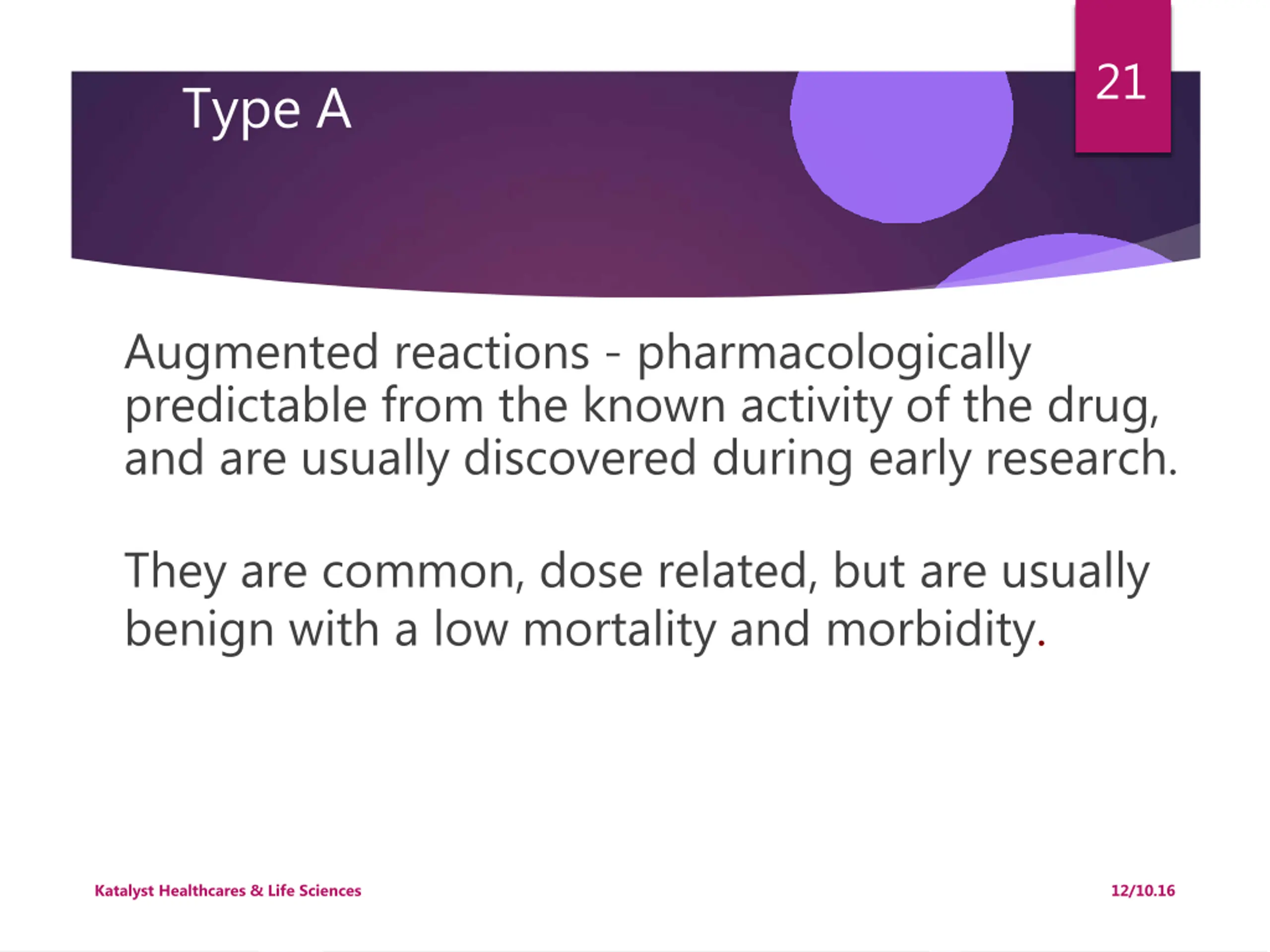 Type A

21

Augmented reactions - pharmacologically predictable from the known activity of the drug, and are usually discovered during early research.

They are common, dose related, but are usually benign with a low mortality and morbidity.

Katalyst Healthcares & Life Sciences

12/10.16